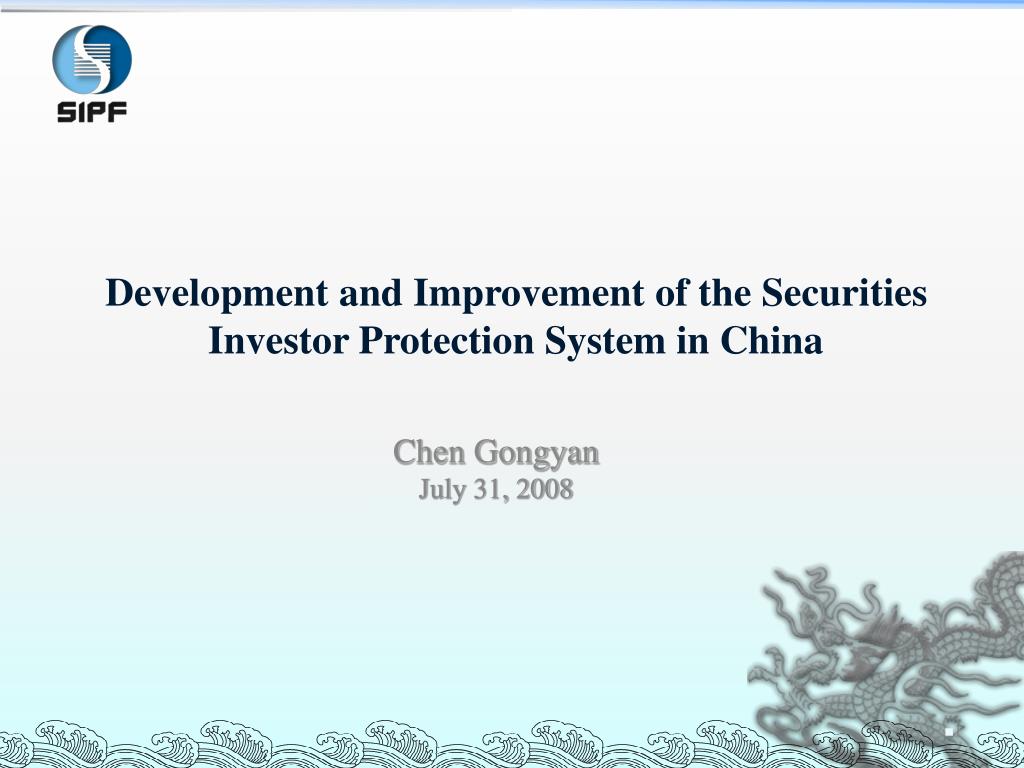 SIPF

Development and Improvement of the Securities Investor Protection System in China

Chen Gongyan
July 31, 2008